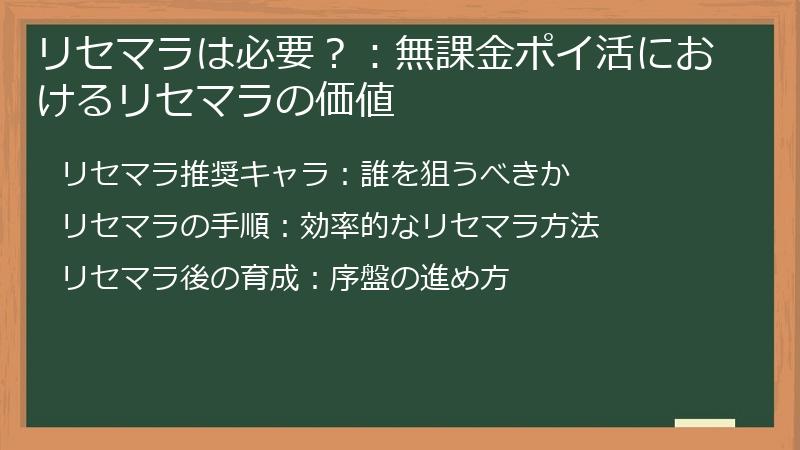 リセマラは必要？：無課金ポイ活におけるリセマラの価値

リセマラ推奨キャラ：誰を狙うべきか

リセマラの手順：効率的なリセマラ方法

リセマラ後の育成：序盤の進め方